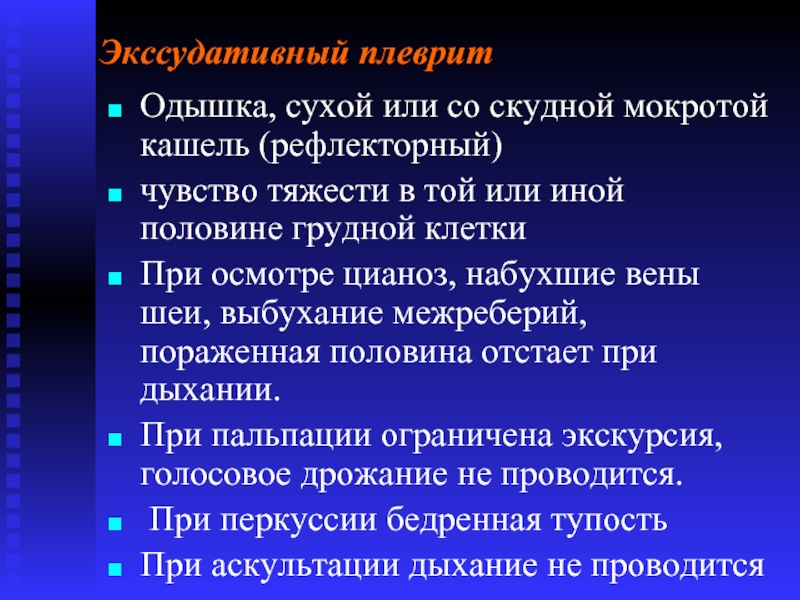 Экссудативный плеврит

- Одышка, сухой или со скудной мокротой кашель (рефлекторный)
- чувство тяжести в той или иной половине грудной клетки
- При осмотре цианоз, набухшие вены шеи, выбухание межреберий, пораженная половина отстает при дыхании.
- При пальпации ограничена экскурсия, голосовое дрожание не проводится.
- При перкуссии бедренная тупость
- При аскультации дыхание не проводится